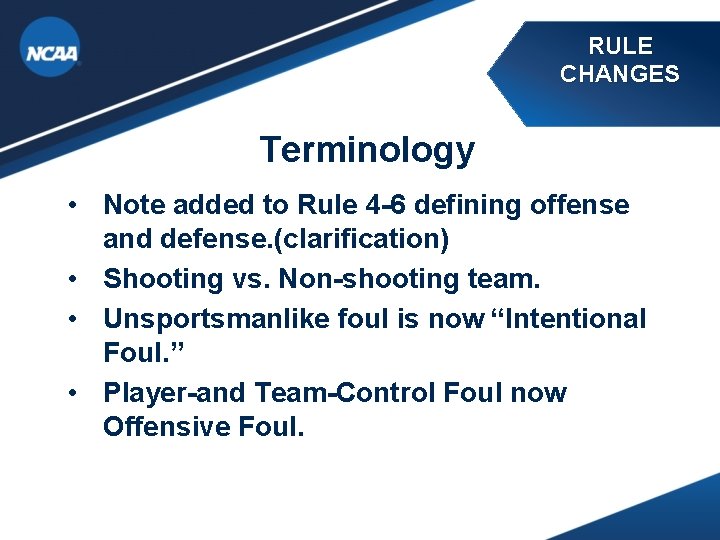 NCAA

RULE CHANGES

Terminology

• Note added to Rule 4-6 defining offense and defense.(clarification)
• Shooting vs. Non-shooting team.
• Unsportsmanlike foul is now “Intentional Foul.”
• Player-and Team-Control Foul now Offensive Foul.